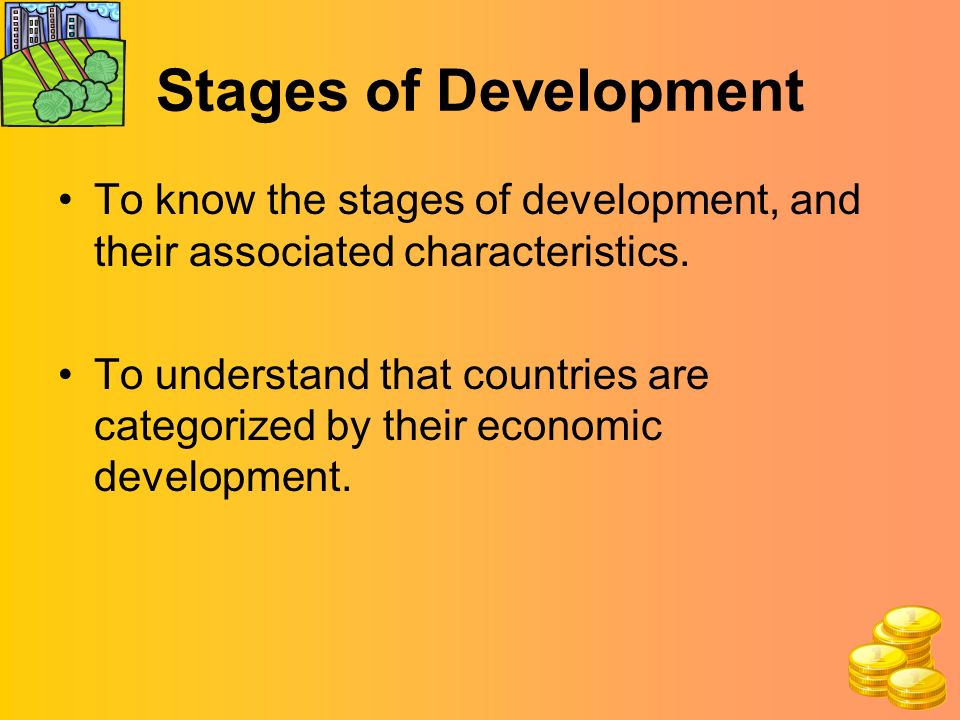 Stages of Development

• To know the stages of development, and their associated characteristics.

• To understand that countries are categorized by their economic development.